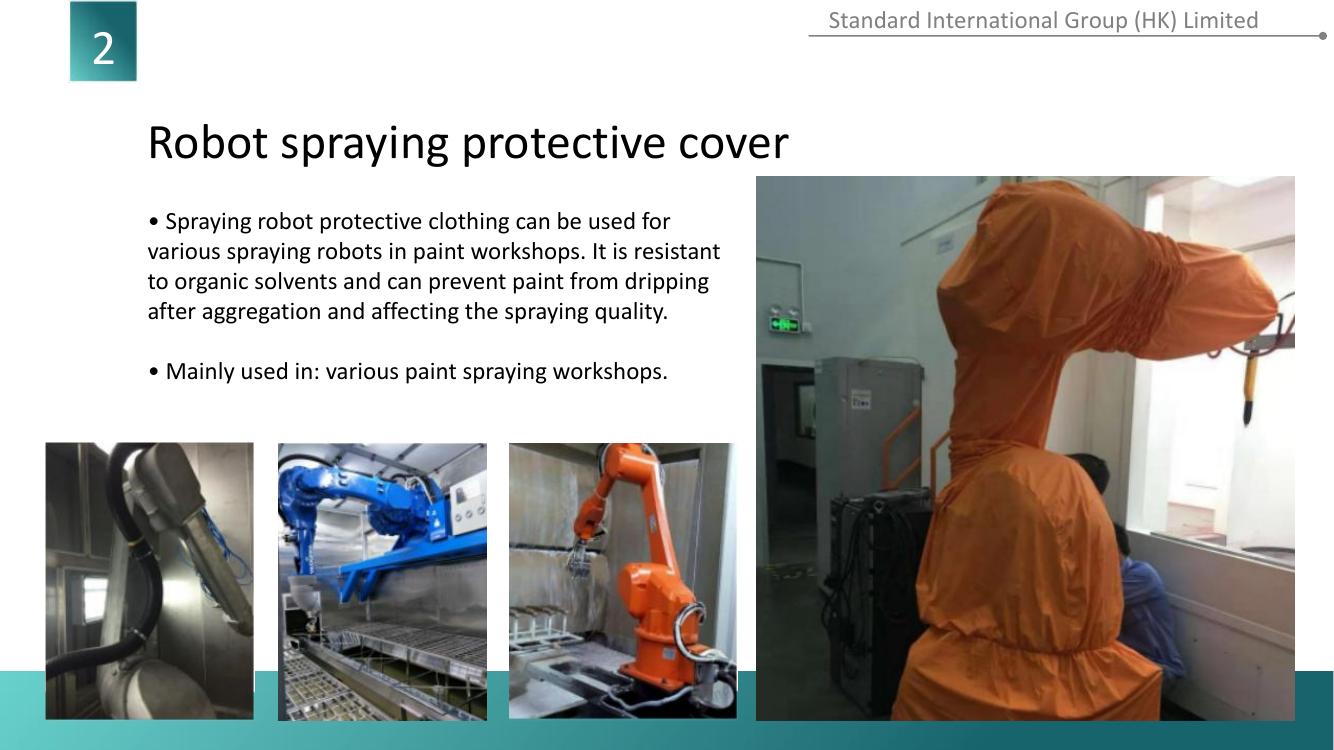 2

Standard International Group (HK) Limited

Robot spraying protective cover

• Spraying robot protective clothing can be used for various spraying robots in paint workshops. It is resistant to organic solvents and can prevent paint from dripping after aggregation and affecting the spraying quality.

• Mainly used in: various paint spraying workshops.